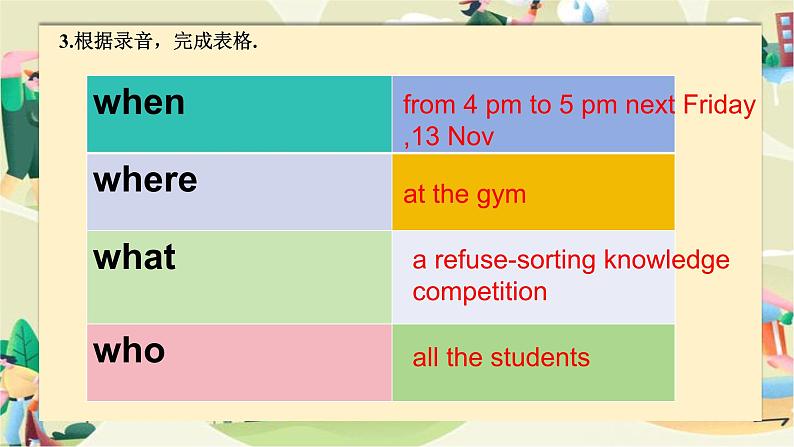 3.根据录音，完成表格.

| when | from 4 pm to 5 pm next Friday ,13 Nov |
|---|---|
| where | at the gym |
| what | a refuse-sorting knowledge competition |
| who | all the students |